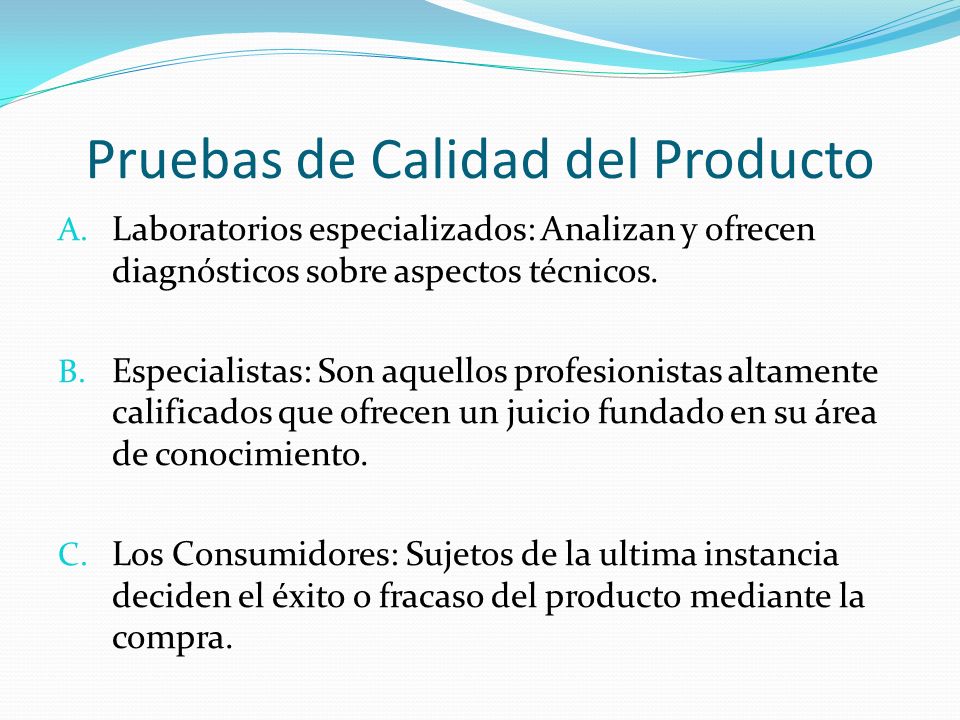 Pruebas de Calidad del Producto

A. Laboratorios especializados: Analizan y ofrecen diagnósticos sobre aspectos técnicos.

B. Especialistas: Son aquellos profesionistas altamente calificados que ofrecen un juicio fundado en su área de conocimiento.

C. Los Consumidores: Sujetos de la ultima instancia deciden el éxito o fracaso del producto mediante la compra.